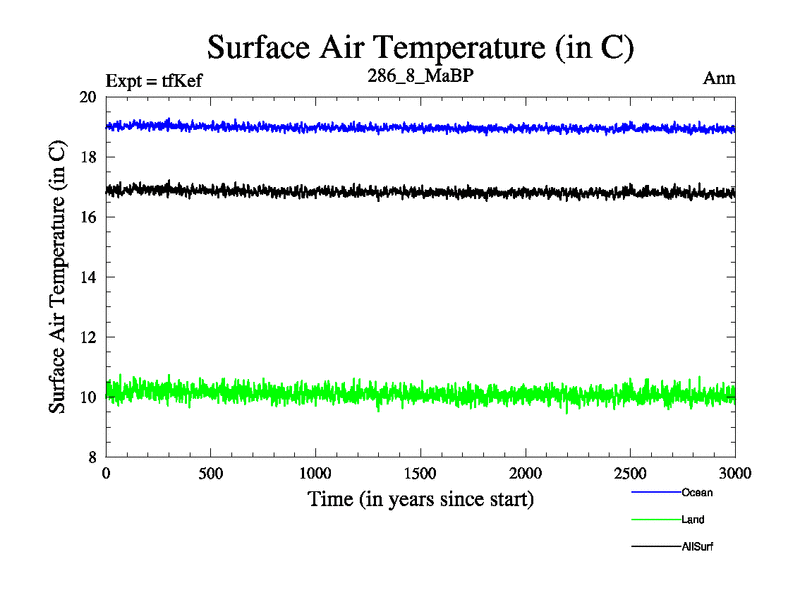 Surface Air Temperature (in C)

Expt = tfKef

286_8_MaBP

Ann

Surface Air Temperature (in C)

20
18
16
14
12
10
8

0 500 1000 1500 2000 2500 3000

Time (in years since start)

Ocean
Land
AllSurf